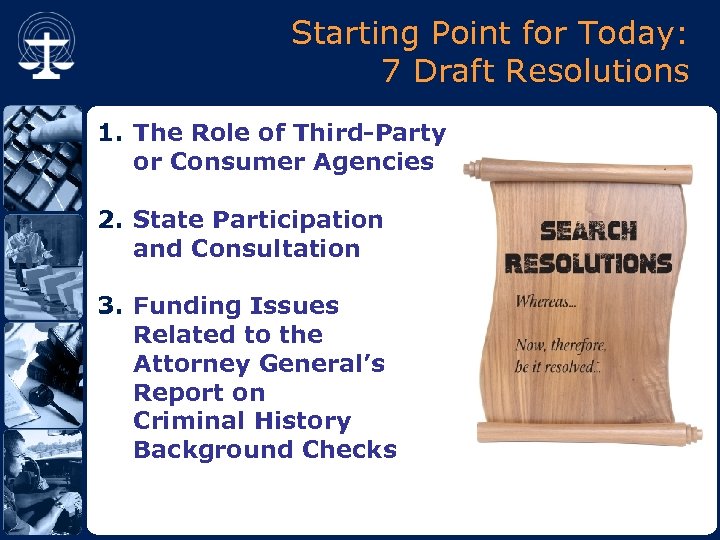 Starting Point for Today:
7 Draft Resolutions

1. The Role of Third-Party or Consumer Agencies

2. State Participation and Consultation

3. Funding Issues Related to the Attorney General's Report on Criminal History Background Checks

SEARCH
RESOLUTIONS

Whereas...

Now, therefore, be it resolved...